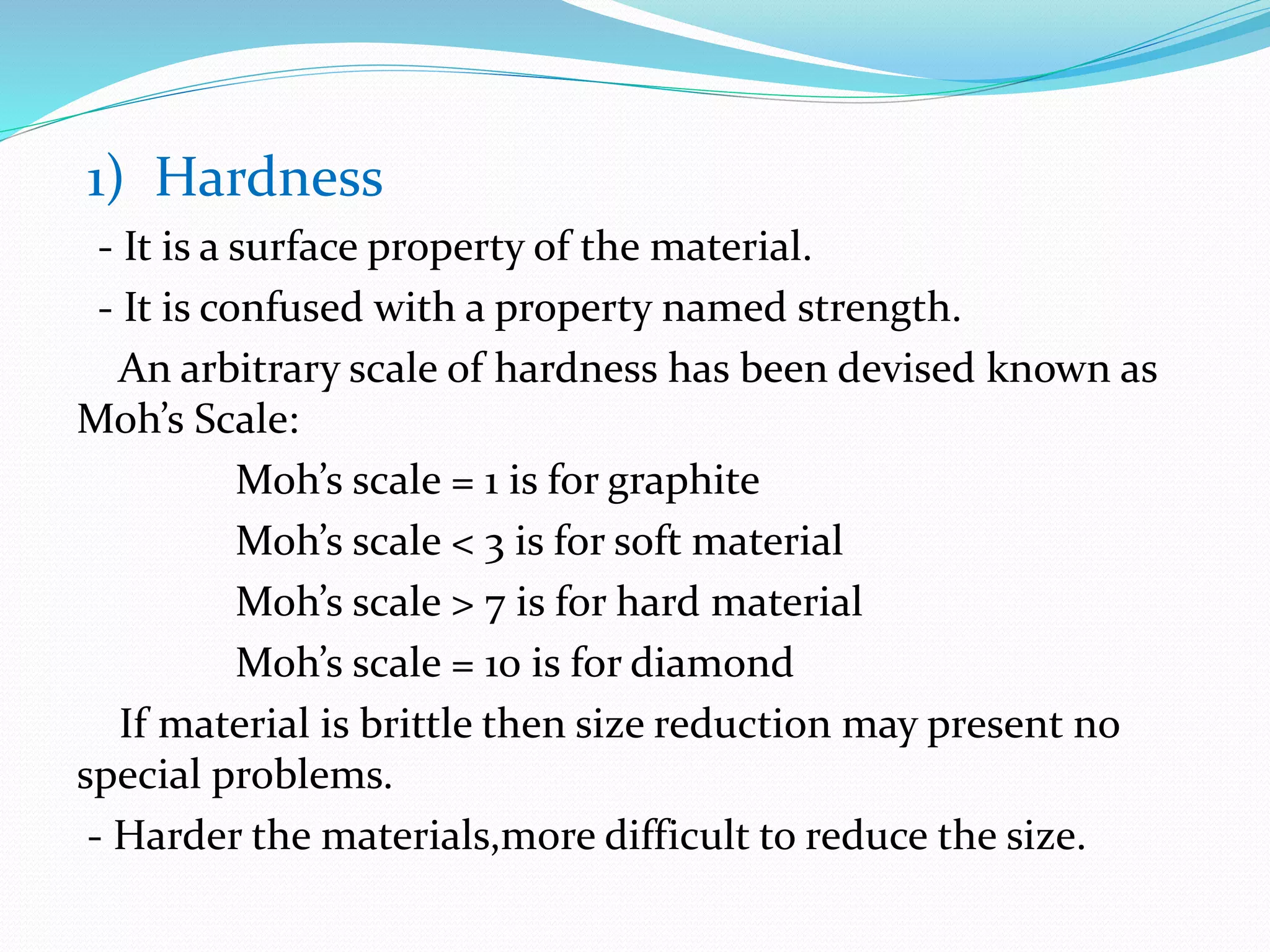 1) Hardness

- It is a surface property of the material.

- It is confused with a property named strength.

An arbitrary scale of hardness has been devised known as Moh’s Scale:

Moh’s scale = 1 is for graphite

Moh’s scale < 3 is for soft material

Moh’s scale > 7 is for hard material

Moh’s scale = 10 is for diamond

If material is brittle then size reduction may present no special problems.

- Harder the materials,more difficult to reduce the size.